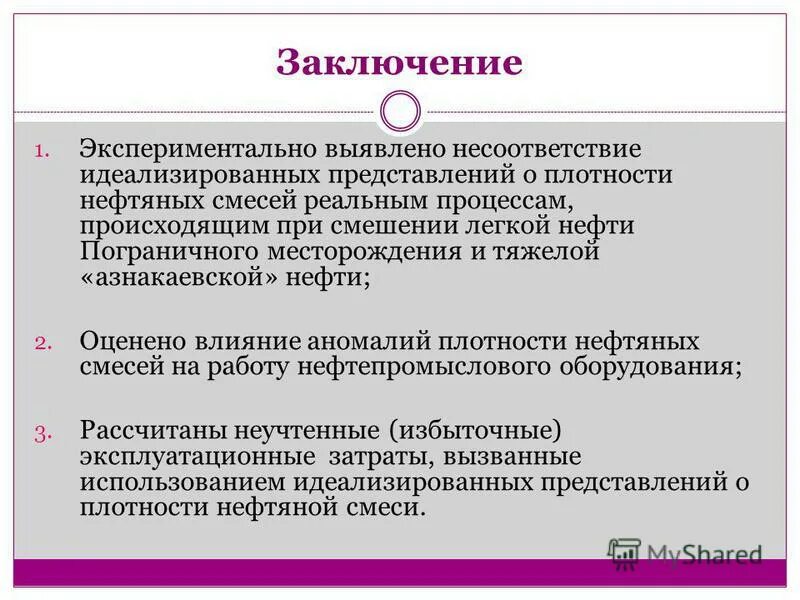 Заключение

1. Экспериментально выявлено несоответствие идеализированных представлений о плотности нефтяных смесей реальным процессам, происходящим при смешении легкой нефти Пограничного месторождения и тяжелой «азнакаевской» нефти;

2. Оценено влияние аномалий плотности нефтяных смесей на работу нефтепромыслового оборудования;

3. Рассчитаны неучтенные (избыточные) эксплуатационные затраты, вызванные использованием идеализированных представлений о плотности нефтяной смеси.

MyShared